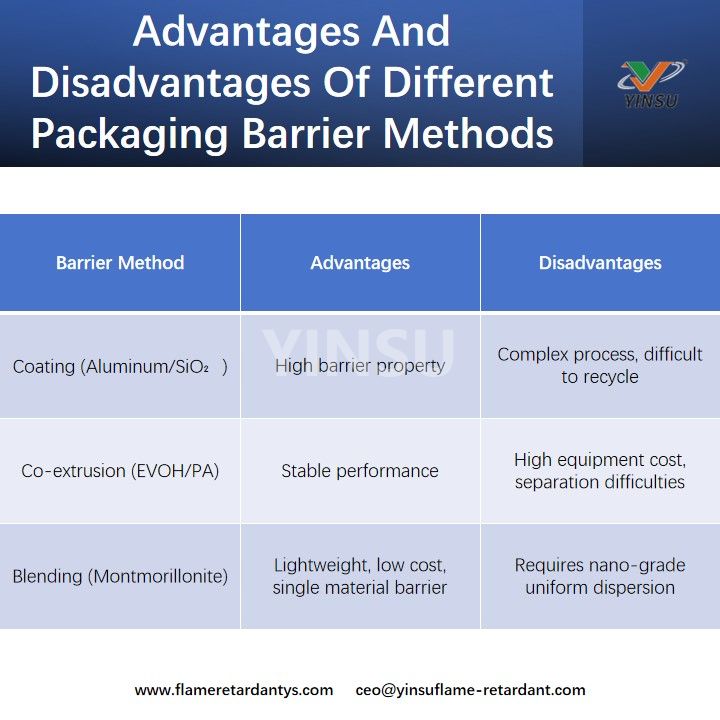 Advantages And Disadvantages Of Different Packaging Barrier Methods

YINSU

| Barrier Method | Advantages | Disadvantages |
|---|---|---|
| Coating (Aluminum/$SiO_2$) | High barrier property | Complex process, difficult to recycle |
| Co-extrusion (EVOH/PA) | Stable performance | High equipment cost, separation difficulties |
| Blending (Montmorillonite) | Lightweight, low cost, single material barrier | Requires nano-grade uniform dispersion |

YINSU

www.flameretardantys.com ceo@yinsuflame-retardant.com